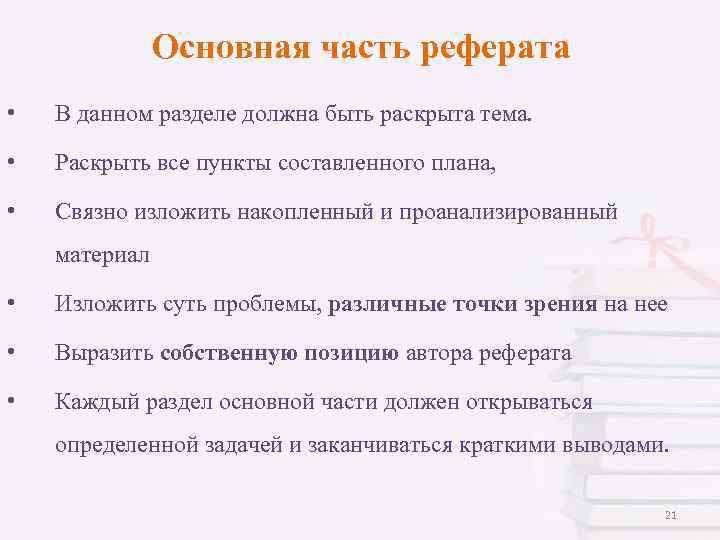 Основная часть реферата

• В данном разделе должна быть раскрыта тема.

• Раскрыть все пункты составленного плана,

• Связно изложить накопленный и проанализированный материал

• Изложить суть проблемы, различные точки зрения на нее

• Выразить собственную позицию автора реферата

• Каждый раздел основной части должен открываться определенной задачей и заканчиваться краткими выводами.

21